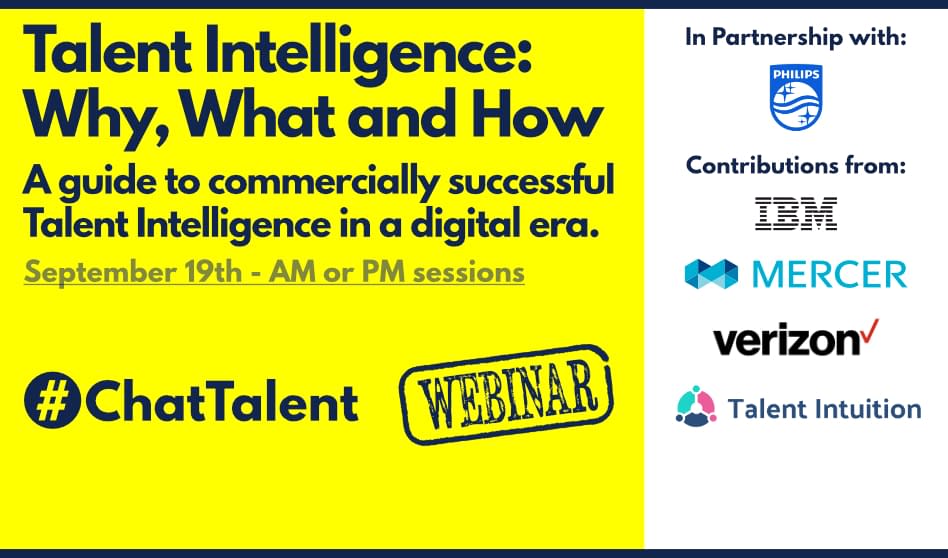 Talent Intelligence: Why, What and How

A guide to commercially successful Talent Intelligence in a digital era.

September 19th - AM or PM sessions

#ChatTalent

WEBINAR

In Partnership with:

PHILIPS

Contributions from:

IBM

MERCER

verizon

Talent Intuition